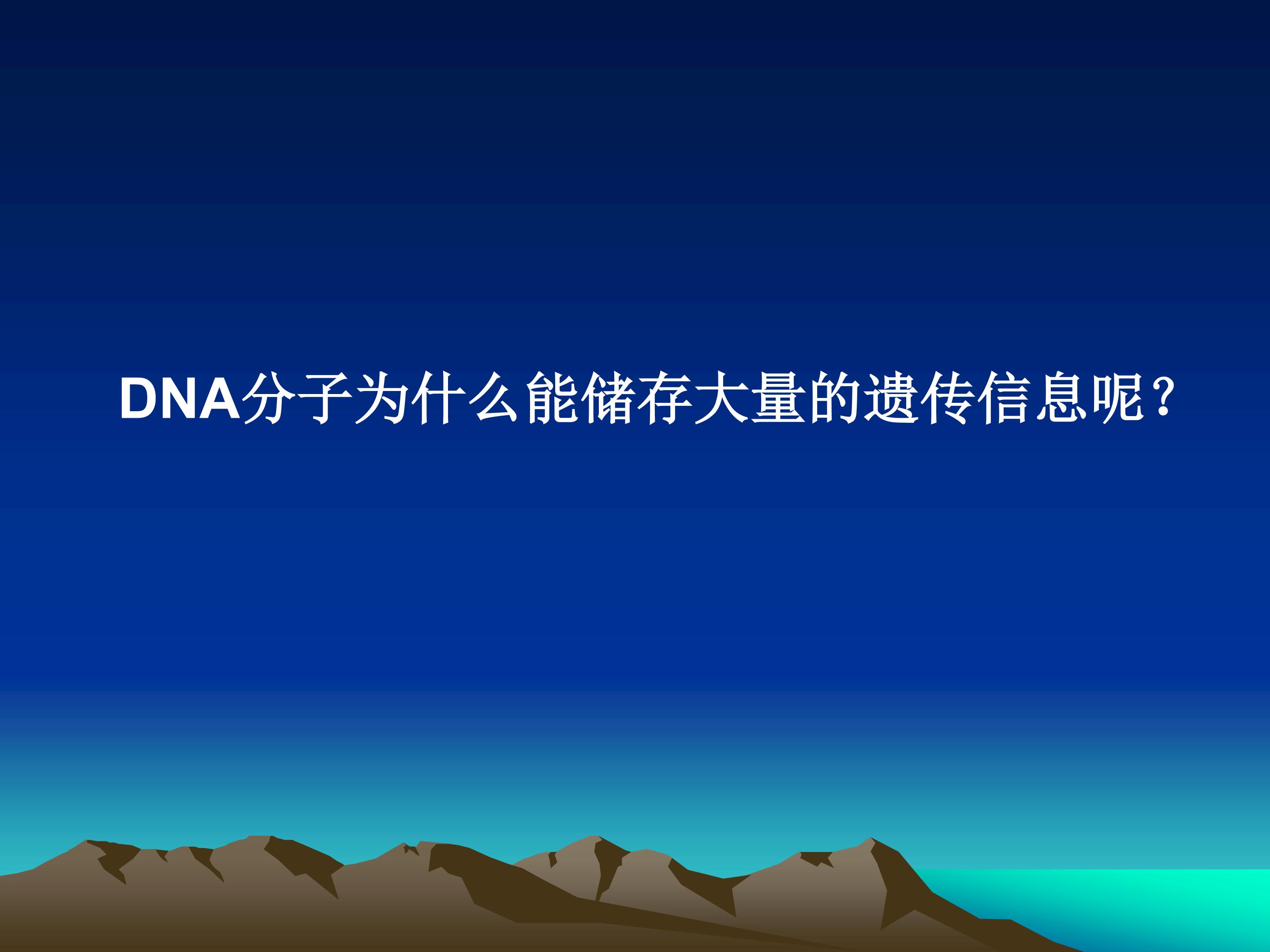 DNA分子为什么能储存大量的遗传信息呢？